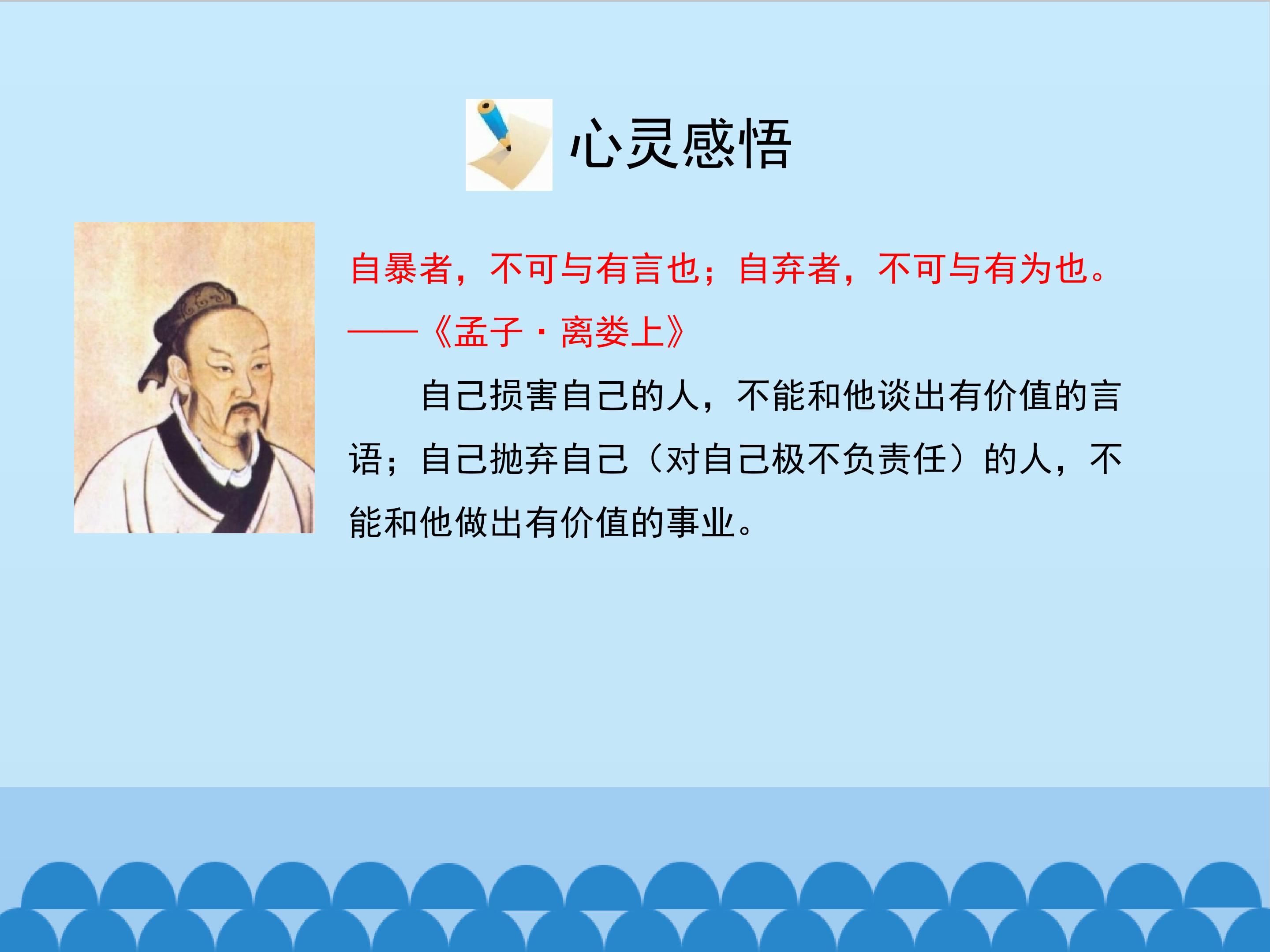 心灵感悟

自暴者，不可与有言也；自弃者，不可与有为也。
——《孟子·离娄上》

自己损害自己的人，不能和他谈出有价值的言语；自己抛弃自己（对自己极不负责任）的人，不能和他做出有价值的事业。